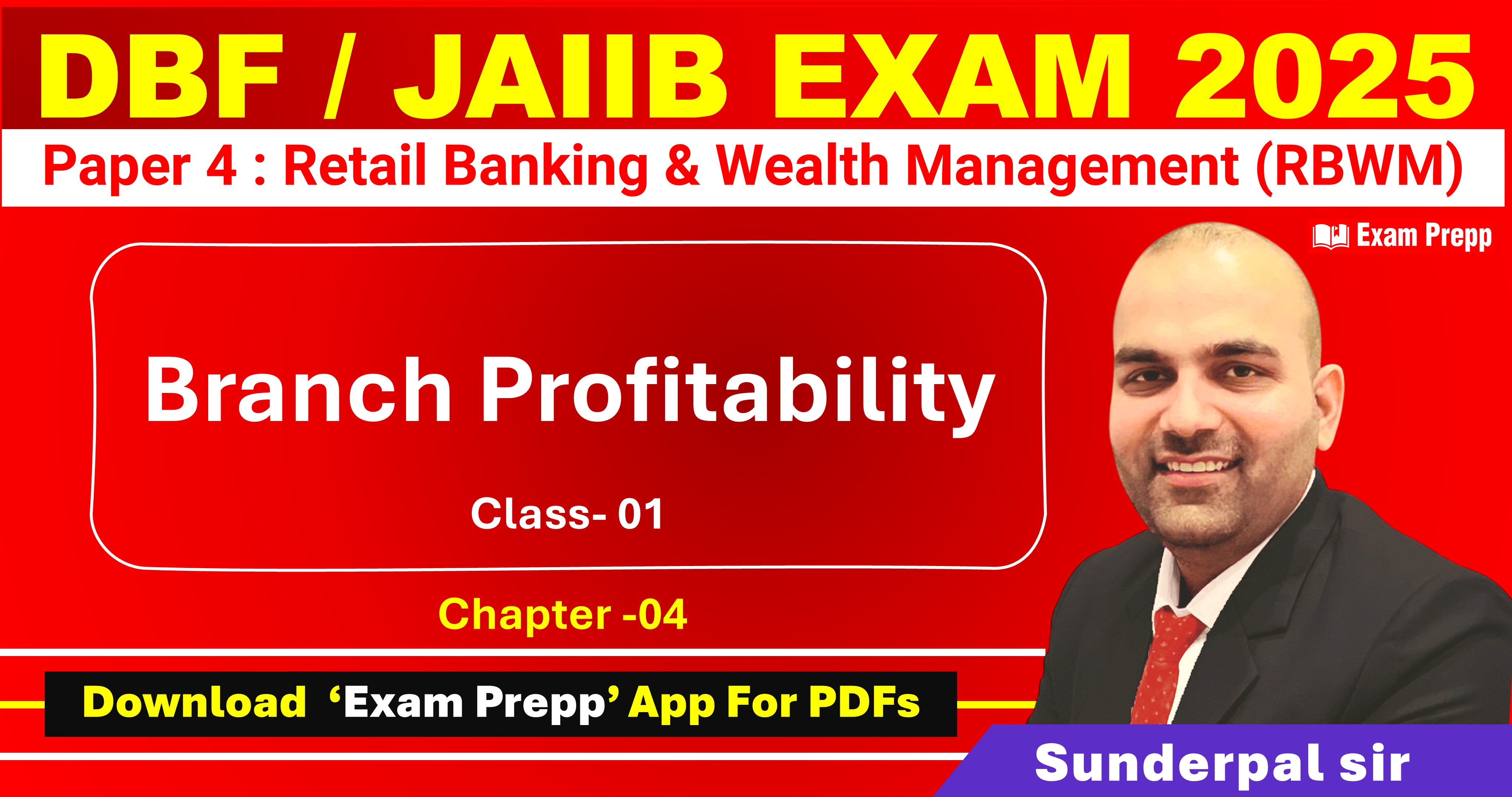 DBF / JAIIB EXAM 2025

Paper 4 : Retail Banking & Wealth Management (RBWM)

Exam Prepp

Branch Profitability

Class- 01

Chapter -04

Download 'Exam Prepp' App For PDFs

Sunderpal sir